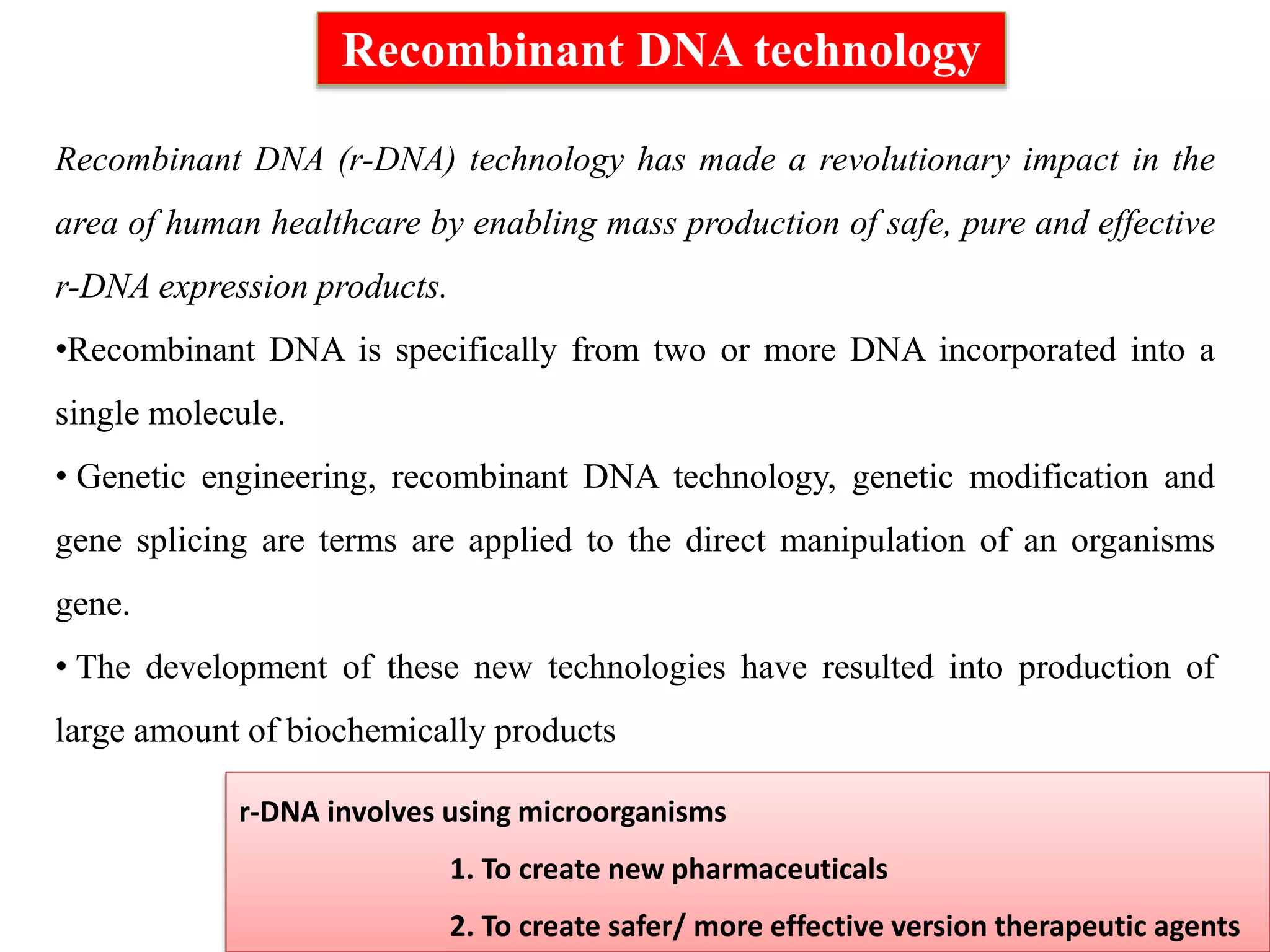 Recombinant DNA technology

Recombinant DNA (r-DNA) technology has made a revolutionary impact in the area of human healthcare by enabling mass production of safe, pure and effective r-DNA expression products.

•Recombinant DNA is specifically from two or more DNA incorporated into a single molecule.

• Genetic engineering, recombinant DNA technology, genetic modification and gene splicing are terms are applied to the direct manipulation of an organisms gene.

• The development of these new technologies have resulted into production of large amount of biochemically products

r-DNA involves using microorganisms

1. To create new pharmaceuticals

2. To create safer/ more effective version therapeutic agents